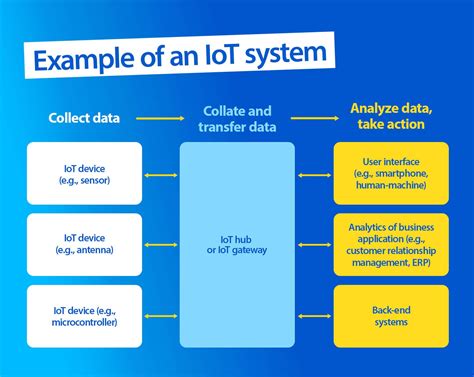 Example of an IoT system

Collect data

Collate and transfer data

Analyze data, take action

IoT device (e.g., sensor)

IoT device (e.g., antenna)

IoT device (e.g., microcontroller)

IoT hub or IoT gateway

User interface (e.g., smartphone, human-machine)

Analytics of business application (e.g., customer relationship management, ERP)

Back-end systems